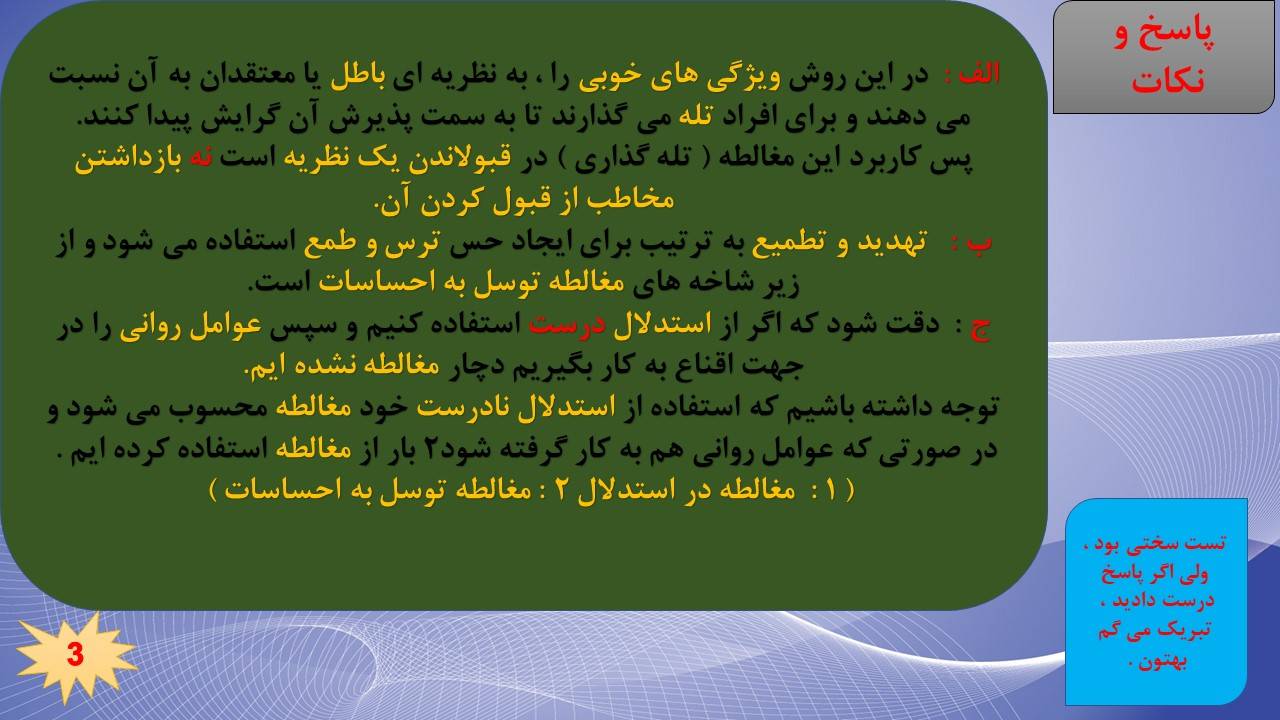 پاسخ و نکات

الف : در این روش ویژگی های خوبی را ، به نظریه ای باطل یا معتقدان به آن نسبت می دهند و برای افراد تله می گذارند تا به سمت پذیرش آن گرایش پیدا کنند.
پس کاربرد این مغالطه ( تله گذاری ) در قبولاندن یک نظریه است نه بازداشتن مخاطب از قبول کردن آن.
ب : تهدید و تطمیع به ترتیب برای ایجاد حس ترس و طمع استفاده می شود و از زیر شاخه های مغالطه توسل به احساسات است.
ج : دقت شود که اگر از استدلال درست استفاده کنیم و سپس عوامل روانی را در جهت اقناع به کار بگیریم دچار مغالطه نشده ایم.
توجه داشته باشیم که استفاده از استدلال نادرست خود مغالطه محسوب می شود و در صورتی که عوامل روانی هم به کار گرفته شود۲ بار از مغالطه استفاده کرده ایم .
( ۱ : مغالطه در استدلال ۲ : مغالطه توسل به احساسات )

تست سختی بود ، ولی اگر پاسخ درست دادید ، تبریک می گم بهتون .

3